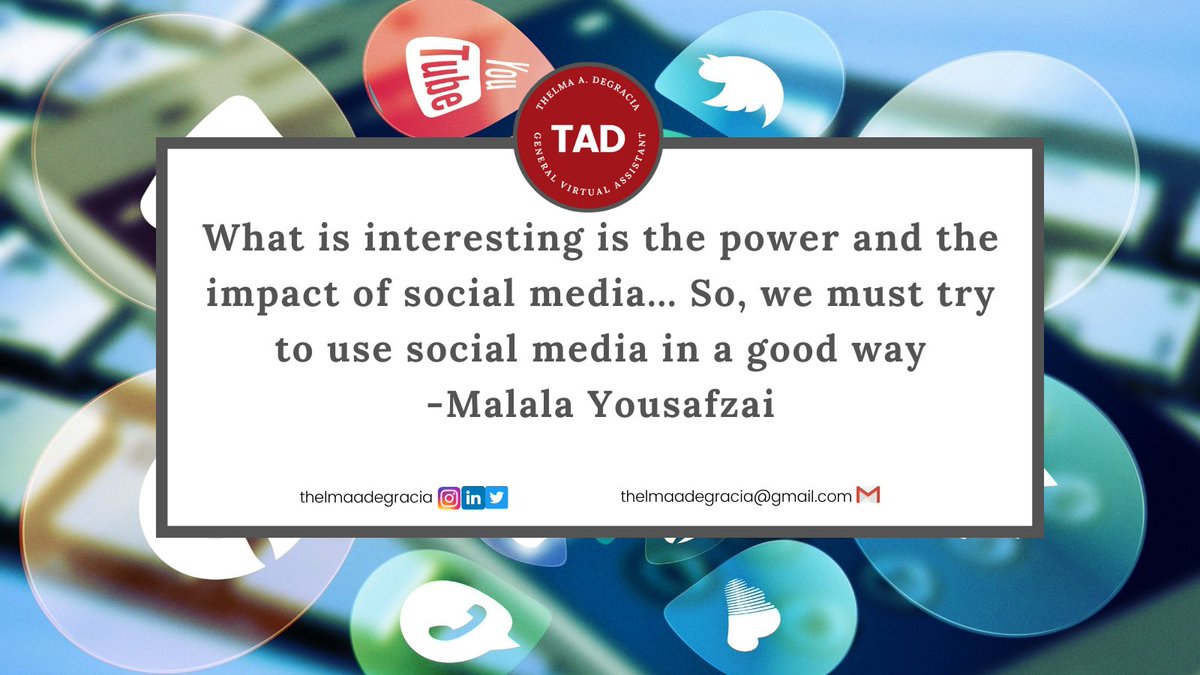 You Tube

THELMA A. DEGRACIA
TAD
GENERAL VIRTUAL ASSISTANT

What is interesting is the power and the impact of social media... So, we must try to use social media in a good way
-Malala Yousafzai

thelmaadegracia

thelmaadegracia@gmail.com